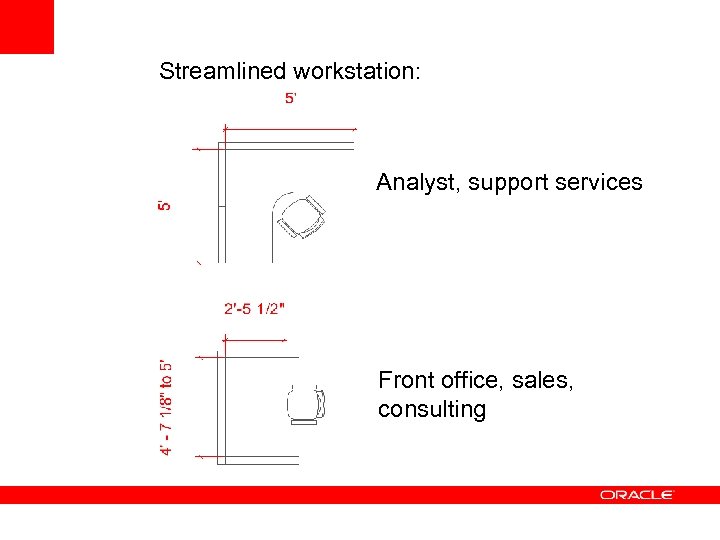 Streamlined workstation:

5'

5'

Analyst, support services

2'-5 1/2"

4' - 7 1/8" to 5'

Front office, sales, consulting

ORACLE